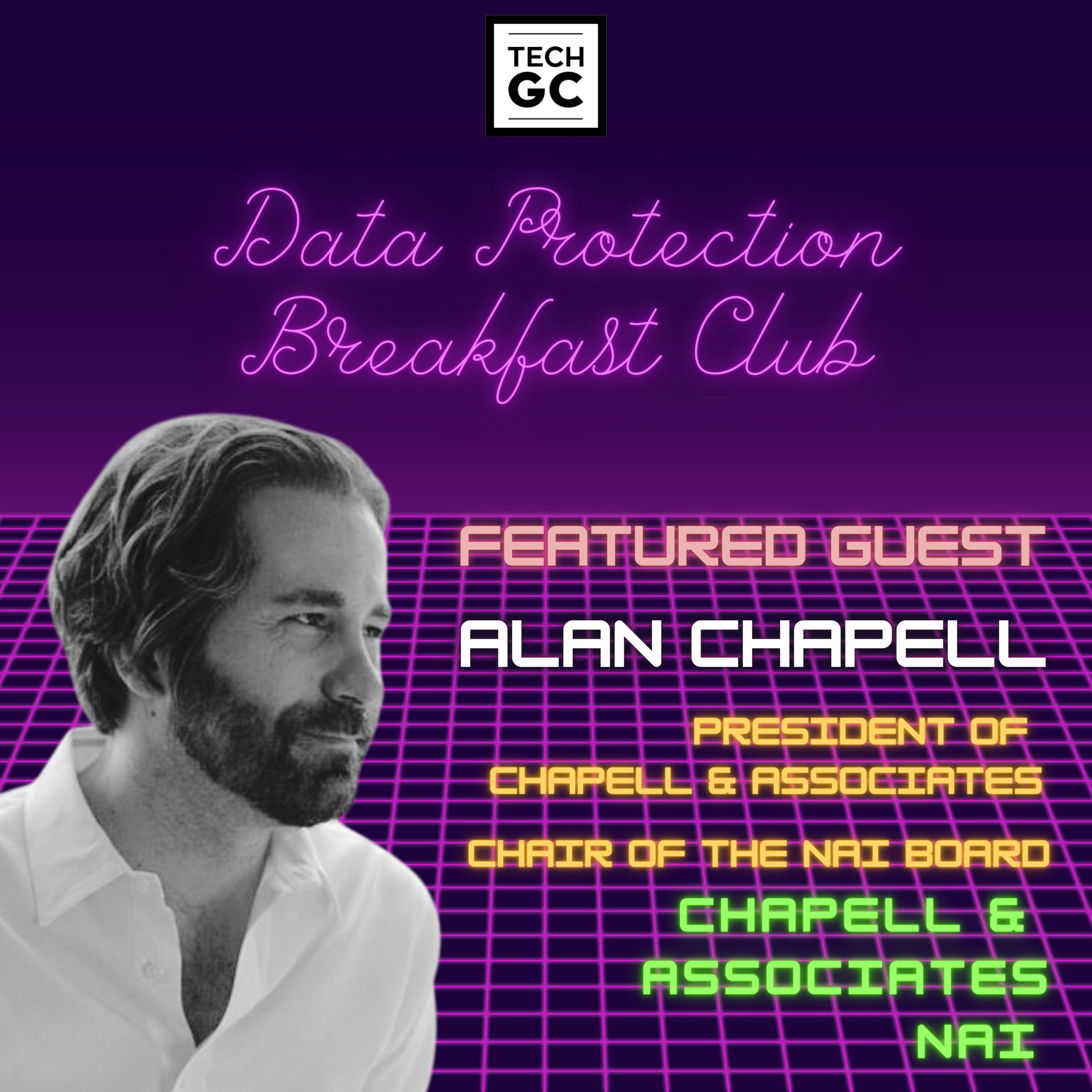 TECH
GC

Data Protection
Breakfast Club

FEATURED GUEST

ALAN CHAPELL

PRESIDENT OF
CHAPELL & ASSOCIATES

CHAIR OF THE NAI BOARD

CHAPELL &
ASSOCIATES
NAI